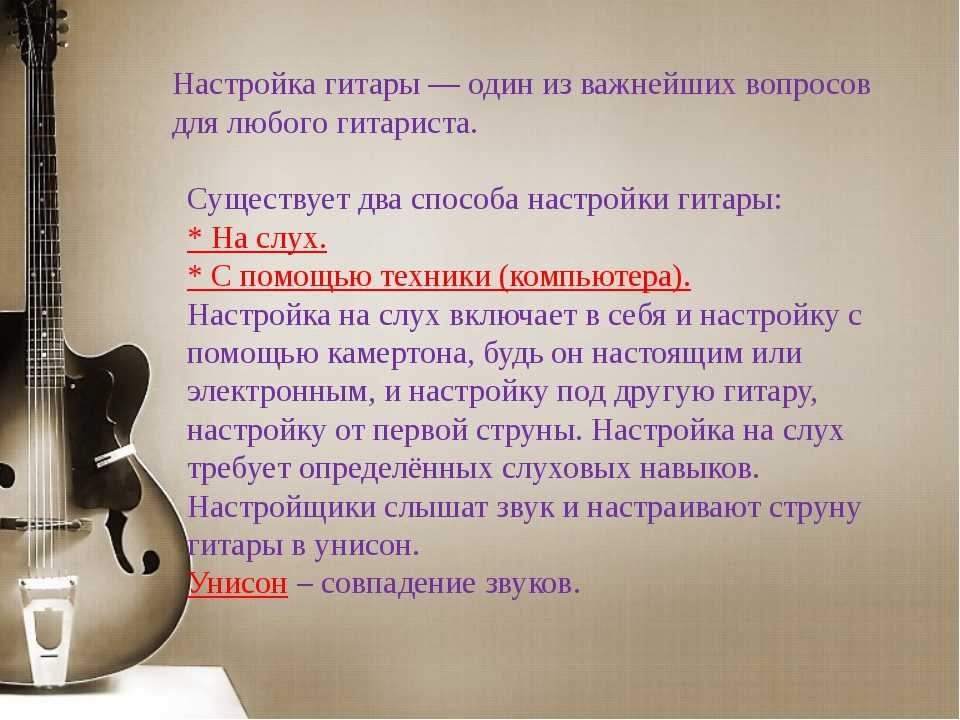 Настройка гитары — один из важнейших вопросов для любого гитариста.

Существует два способа настройки гитары:
* На слух.
* С помощью техники (компьютера).
Настройка на слух включает в себя и настройку с помощью камертона, будь он настоящим или электронным, и настройку под другую гитару, настройку от первой струны. Настройка на слух требует определённых слуховых навыков. Настройщики слышат звук и настраивают струну гитары в унисон.
Унисон – совпадение звуков.